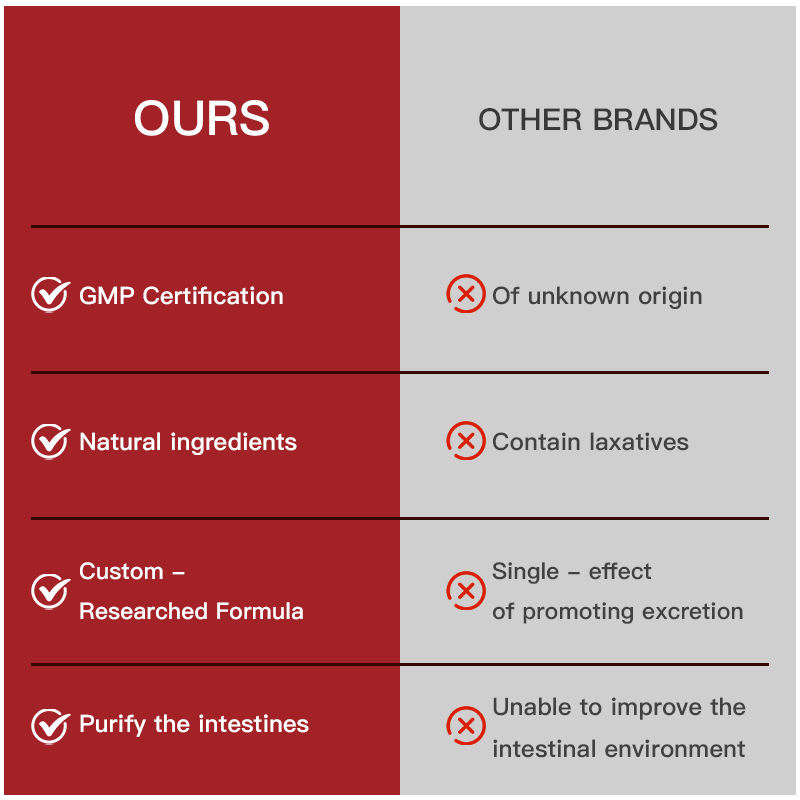 | OURS | OTHER BRANDS |
|---|---|
| GMP Certification | Of unknown origin |
| Natural ingredients | Contain laxatives |
| Custom – Researched Formula | Single – effect of promoting excretion |
| Purify the intestines | Unable to improve the intestinal environment |